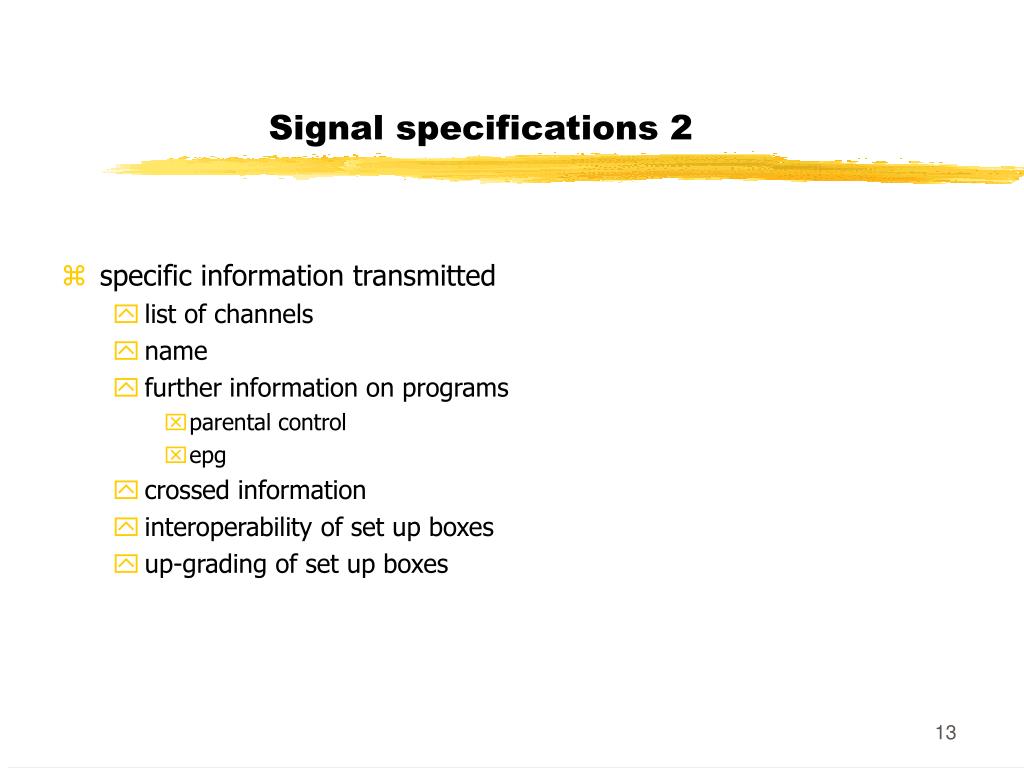 Signal specifications 2

specific information transmitted
list of channels
name
further information on programs
parental control
epg
crossed information
interoperability of set up boxes
up-grading of set up boxes

13